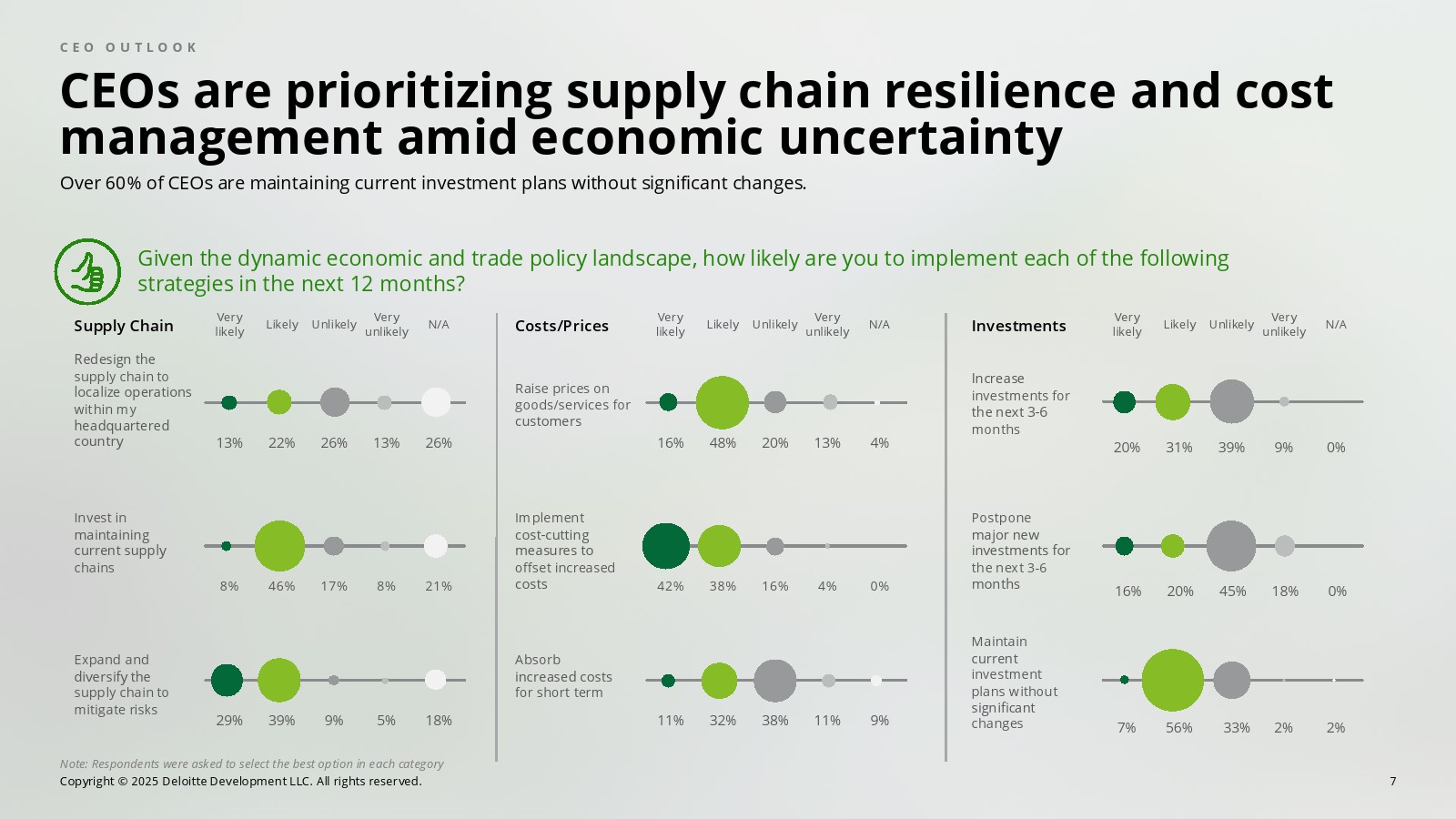 CEO OUTLOOK

CEOs are prioritizing supply chain resilience and cost management amid economic uncertainty

Over 60% of CEOs are maintaining current investment plans without significant changes.

Given the dynamic economic and trade policy landscape, how likely are you to implement each of the following strategies in the next 12 months?

| Supply Chain | Very likely | Likely | Unlikely | Very unlikely | N/A |
|---|---|---|---|---|---|
| Redesign the supply chain to localize operations within my headquartered country | 13% | 22% | 26% | 13% | 26% |
| Invest in maintaining current supply chains | 8% | 46% | 17% | 8% | 21% |
| Expand and diversify the supply chain to mitigate risks | 29% | 39% | 9% | 5% | 18% |

| Costs/Prices | Very likely | Likely | Unlikely | Very unlikely | N/A |
|---|---|---|---|---|---|
| Raise prices on goods/services for customers | 16% | 48% | 20% | 13% | 4% |
| Implement cost-cutting measures to offset increased costs | 42% | 38% | 16% | 4% | 0% |
| Absorb increased costs for short term | 11% | 32% | 38% | 11% | 9% |

| Investments | Very likely | Likely | Unlikely | Very unlikely | N/A |
|---|---|---|---|---|---|
| Increase investments for the next 3-6 months | 20% | 31% | 39% | 9% | 0% |
| Postpone major new investments for the next 3-6 months | 16% | 20% | 45% | 18% | 0% |
| Maintain current investment plans without significant changes | 7% | 56% | 33% | 2% | 2% |

Note: Respondents were asked to select the best option in each category
Copyright © 2025 Deloitte Development LLC. All rights reserved.
7